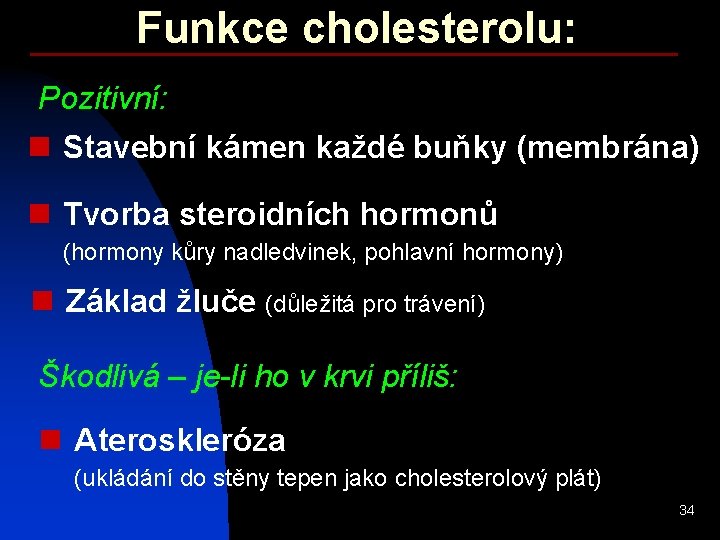 Funkce cholesterolu:

Pozitivní:

Stavební kámen každé buňky (membrána)

Tvorba steroidních hormonů
(hormony kůry nadledvinek, pohlavní hormony)

Základ žluče (důležitá pro trávení)

Škodlivá – je-li ho v krvi příliš:

Ateroskleróza
(ukládání do stěny tepen jako cholesterolový plát)

34